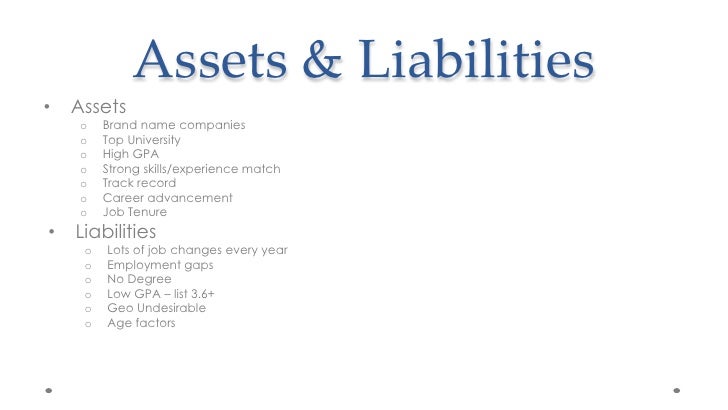 Assets & Liabilities

• Assets
  o Brand name companies
  o Top University
  o High GPA
  o Strong skills/experience match
  o Track record
  o Career advancement
  o Job Tenure
• Liabilities
  o Lots of job changes every year
  o Employment gaps
  o No Degree
  o Low GPA – list 3.6+
  o Geo Undesirable
  o Age factors